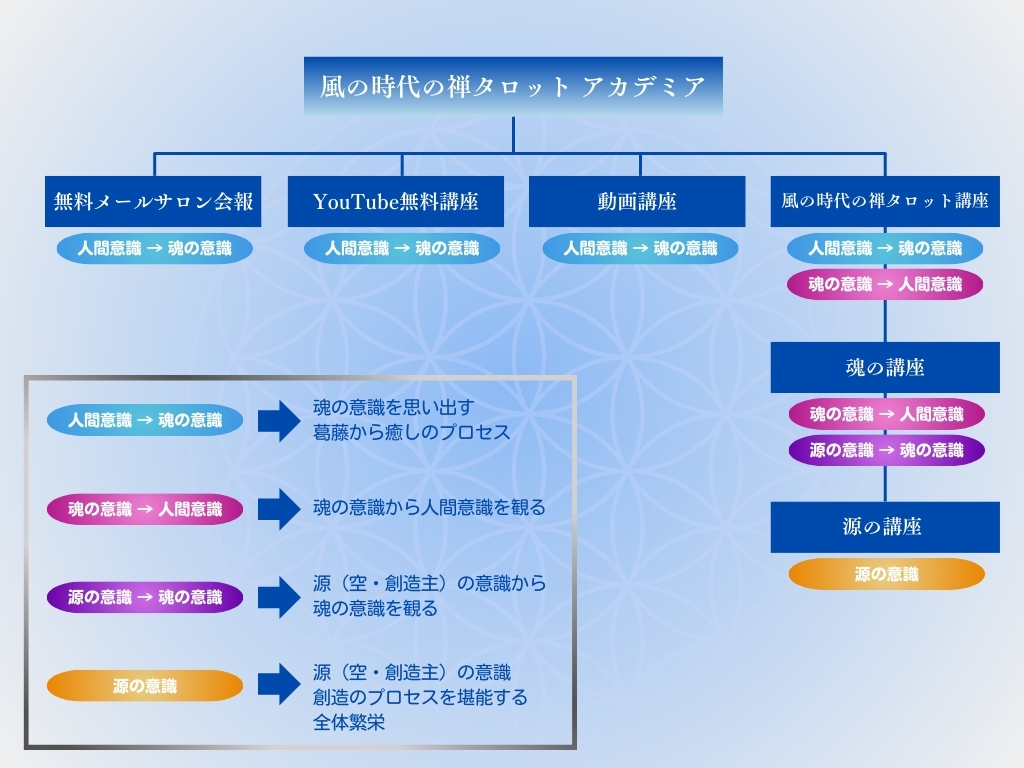 風の時代の禅タロット アカデミア

無料メールサロン会報
人間意識 → 魂の意識

YouTube無料講座
人間意識 → 魂の意識

動画講座
人間意識 → 魂の意識

風の時代の禅タロット講座
人間意識 → 魂の意識
魂の意識 → 人間意識

魂の講座
魂の意識 → 人間意識
源の意識 → 魂の意識

源の講座
源の意識

人間意識 → 魂の意識
魂の意識を思い出す
葛藤から癒しのプロセス

魂の意識 → 人間意識
魂の意識から人間意識を観る

源の意識 → 魂の意識
源（空・創造主）の意識から
魂の意識を観る

源の意識
源（空・創造主）の意識
創造のプロセスを堪能する
全体繁栄